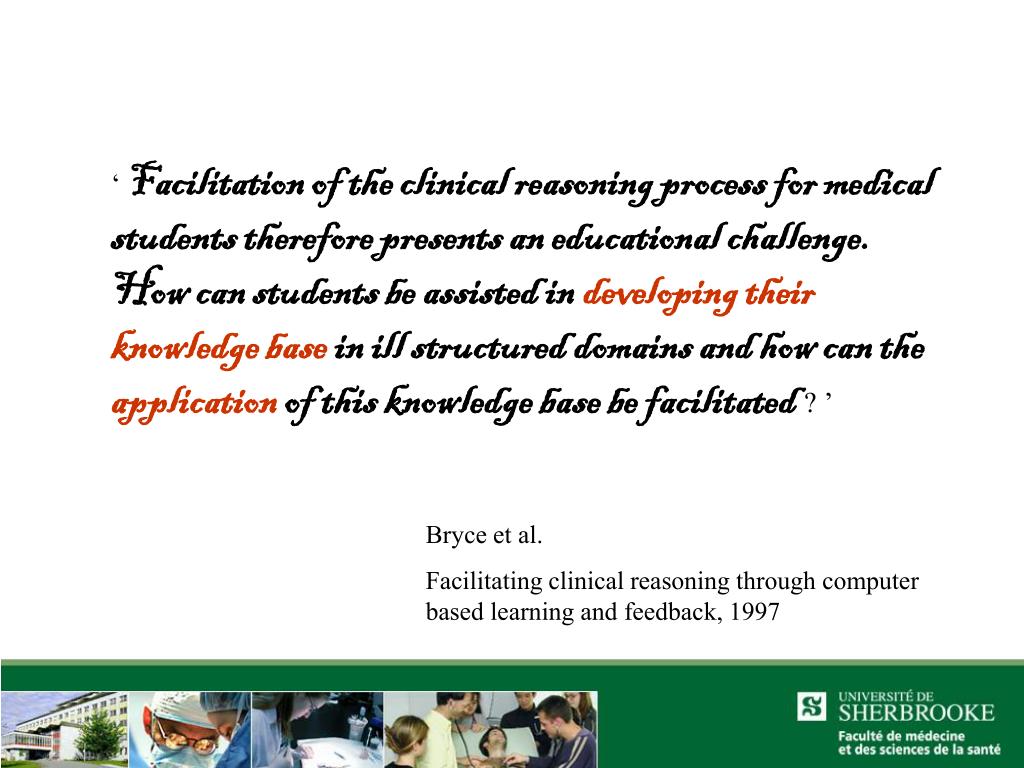 ‘ Facilitation of the clinical reasoning process for medical students therefore presents an educational challenge. How can students be assisted in developing their knowledge base in ill structured domains and how can the application of this knowledge base be facilitated ? ’

Bryce et al.

Facilitating clinical reasoning through computer based learning and feedback, 1997

UNIVERSITÉ DE SHERBROOKE
Faculté de médecine et des sciences de la santé